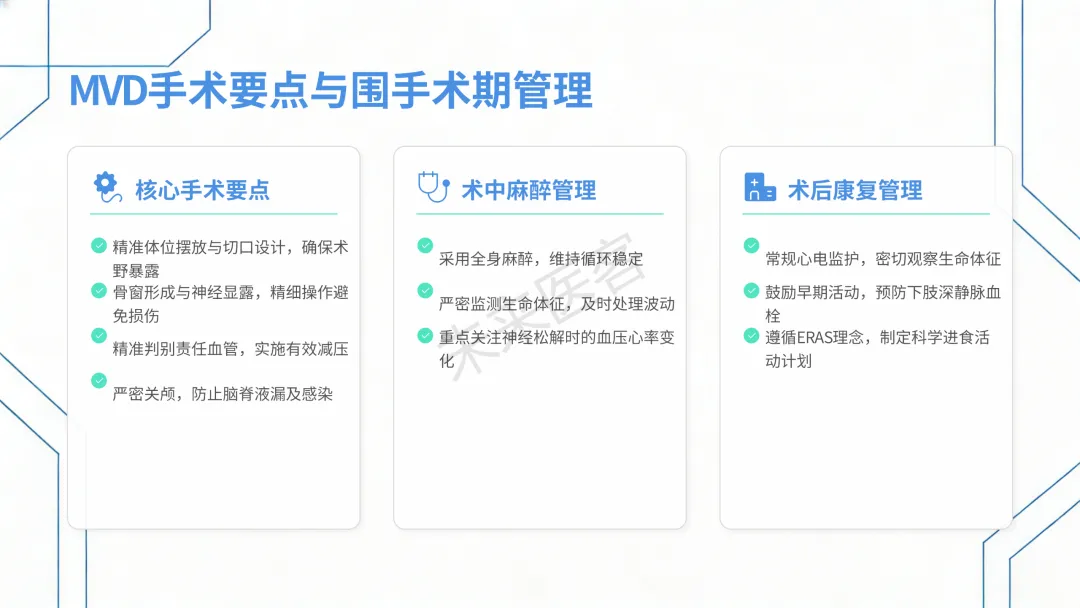 MVD手术要点与围手术期管理

核心手术要点

精准体位摆放与切口设计，确保术野暴露

骨窗形成与神经显露，精细操作避免损伤

精准判别责任血管，实施有效减压

严密关颅，防止脑脊液漏及感染

术中麻醉管理

采用全身麻醉，维持循环稳定

严密监测生命体征，及时处理波动

重点关注神经松解时的血压心率变化

术后康复管理

常规心电监护，密切观察生命体征

鼓励早期活动，预防下肢深静脉血栓

遵循ERAS理念，制定科学进食活动计划

未来医客